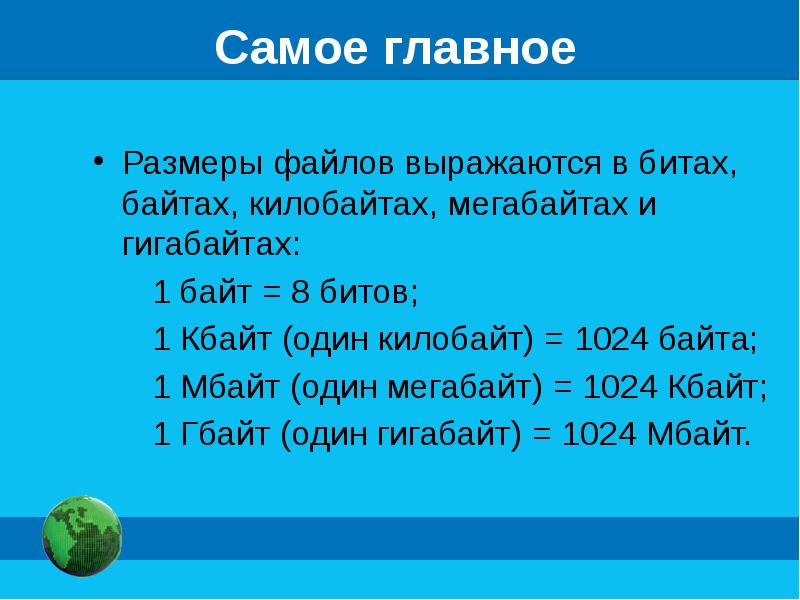 Самое главное

• Размеры файлов выражаются в битах, байтах, килобайтах, мегабайтах и гигабайтах:

1 байт = 8 битов;

1 Кбайт (один килобайт) = 1024 байта;

1 Мбайт (один мегабайт) = 1024 Кбайт;

1 Гбайт (один гигабайт) = 1024 Мбайт.